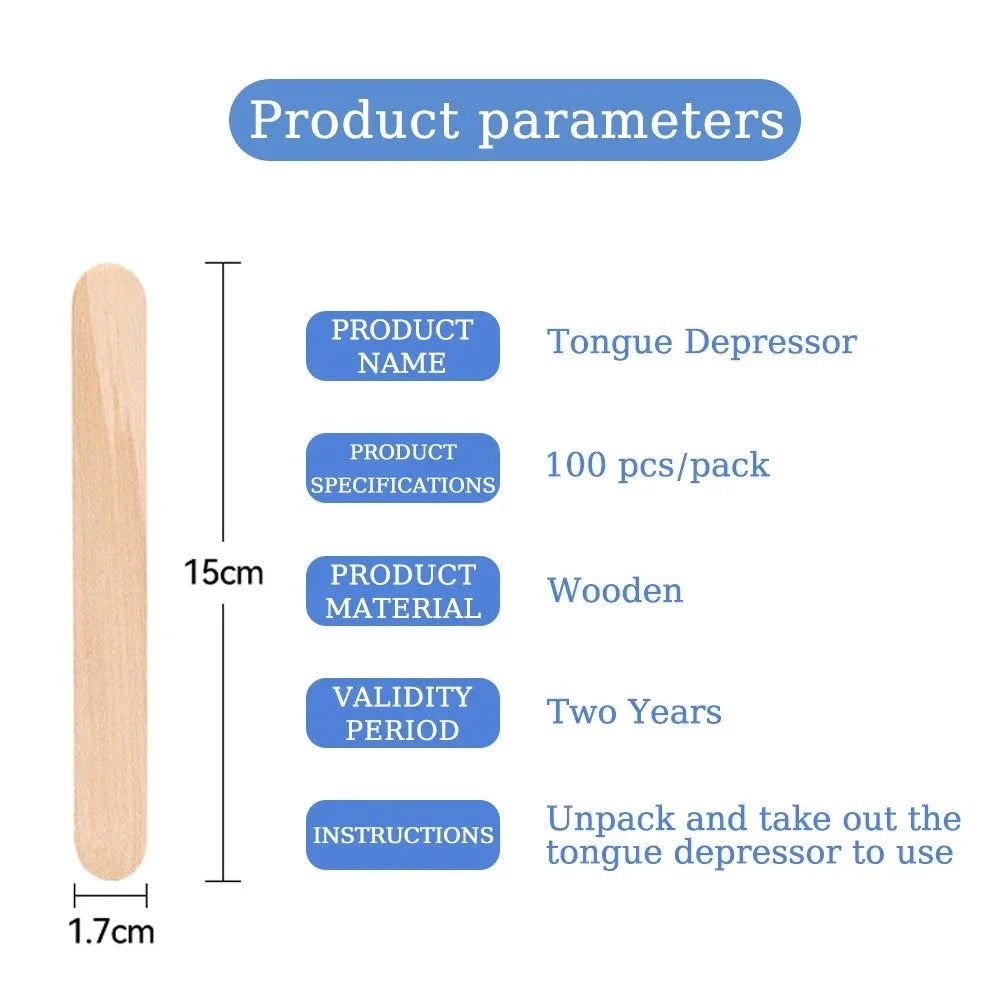 Product parameters

15cm

1.7cm

PRODUCT NAME
Tongue Depressor

PRODUCT SPECIFICATIONS
100 pcs/pack

PRODUCT MATERIAL
Wooden

VALIDITY PERIOD
Two Years

INSTRUCTIONS
Unpack and take out the tongue depressor to use